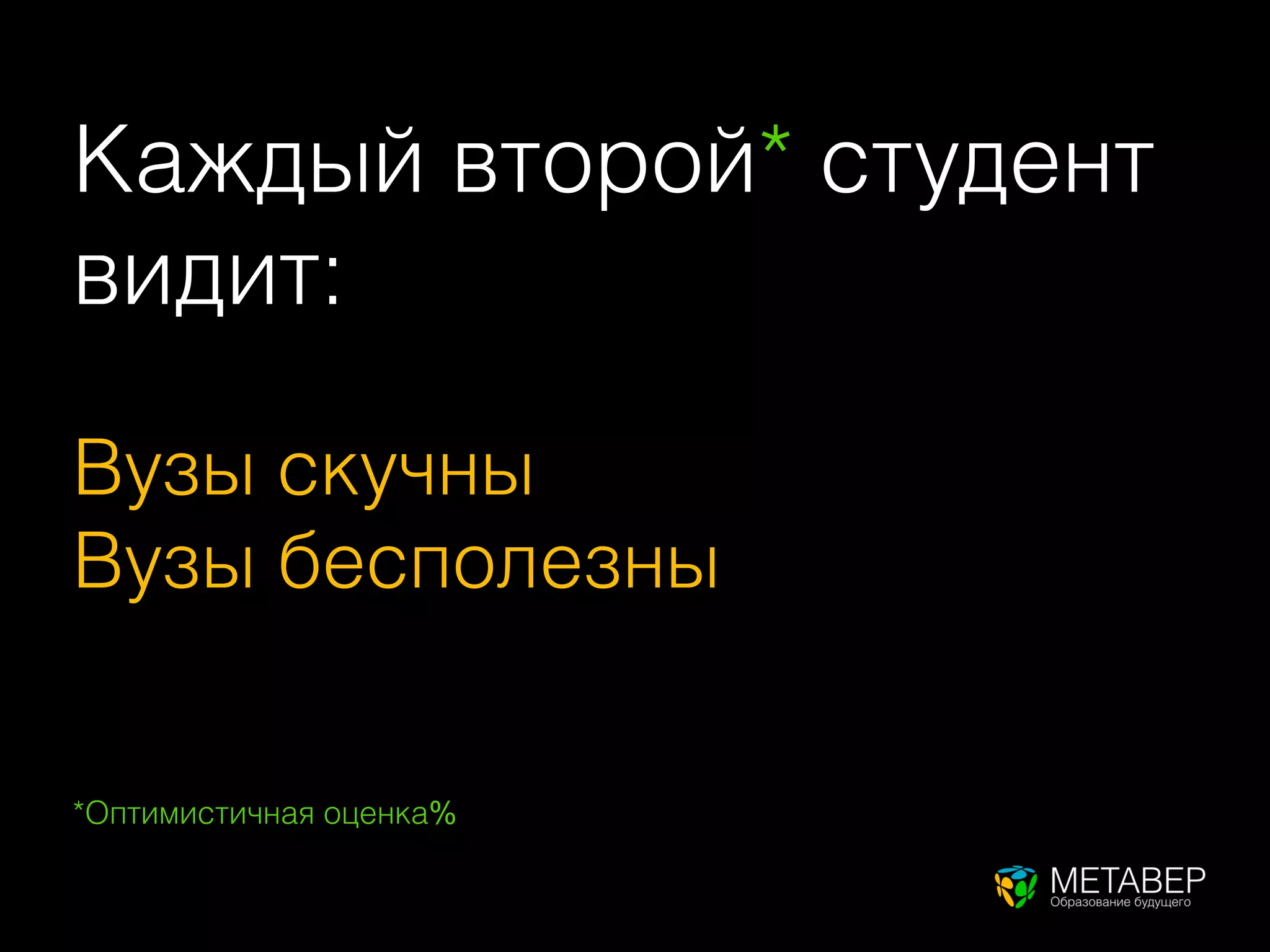 Каждый второй* студент видит:

Вузы скучны
Вузы бесполезны

*Оптимистичная оценка%

МЕТАВЕР
Образование будущего